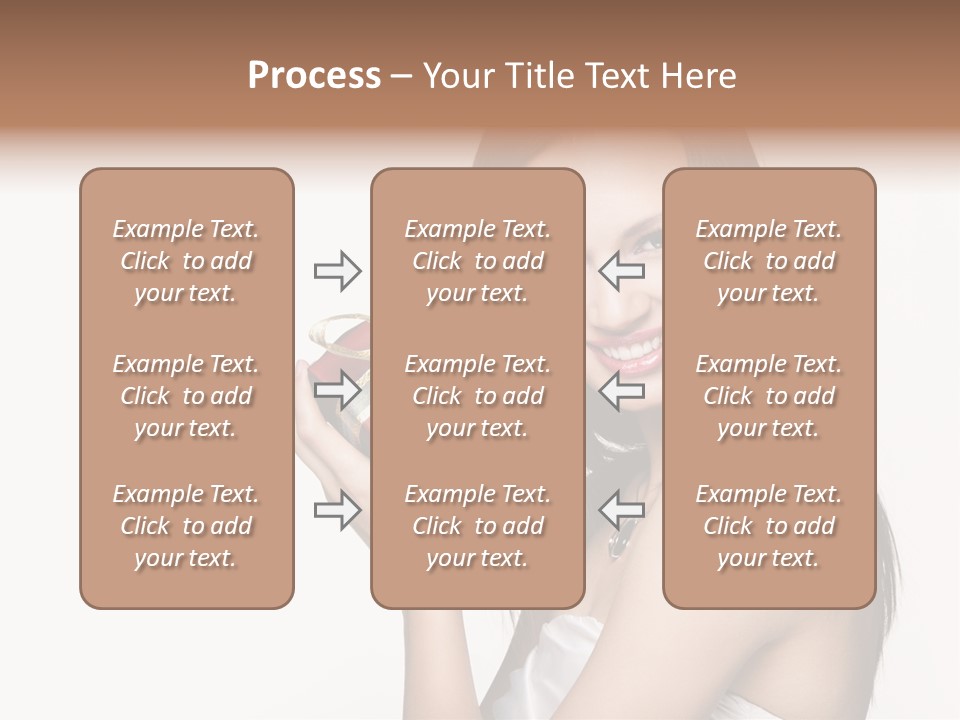 Process – Your Title Text Here

Example Text. Click to add your text.

Example Text. Click to add your text.

Example Text. Click to add your text.

Example Text. Click to add your text.

Example Text. Click to add your text.

Example Text. Click to add your text.

Example Text. Click to add your text.

Example Text. Click to add your text.

Example Text. Click to add your text.